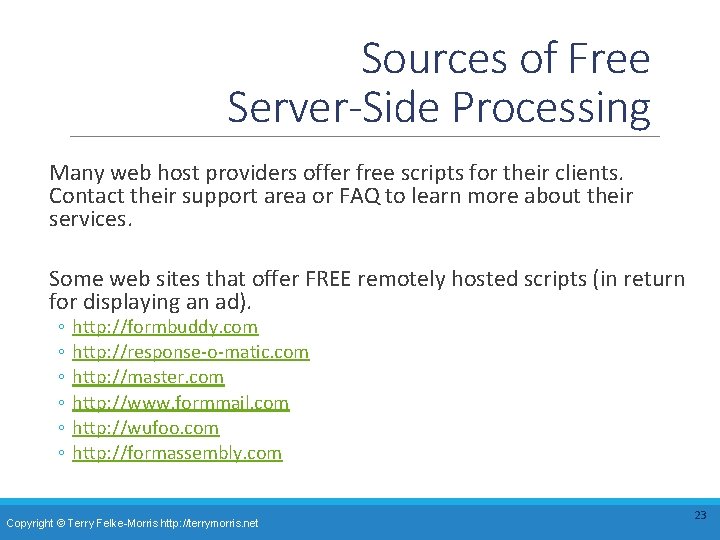 Sources of Free Server-Side Processing

Many web host providers offer free scripts for their clients. Contact their support area or FAQ to learn more about their services.

Some web sites that offer FREE remotely hosted scripts (in return for displaying an ad).

◦ http://formbuddy.com
◦ http://response-o-matic.com
◦ http://master.com
◦ http://www.formmail.com
◦ http://wufoo.com
◦ http://formassembly.com

Copyright © Terry Felke-Morris http://terrymorris.net

23